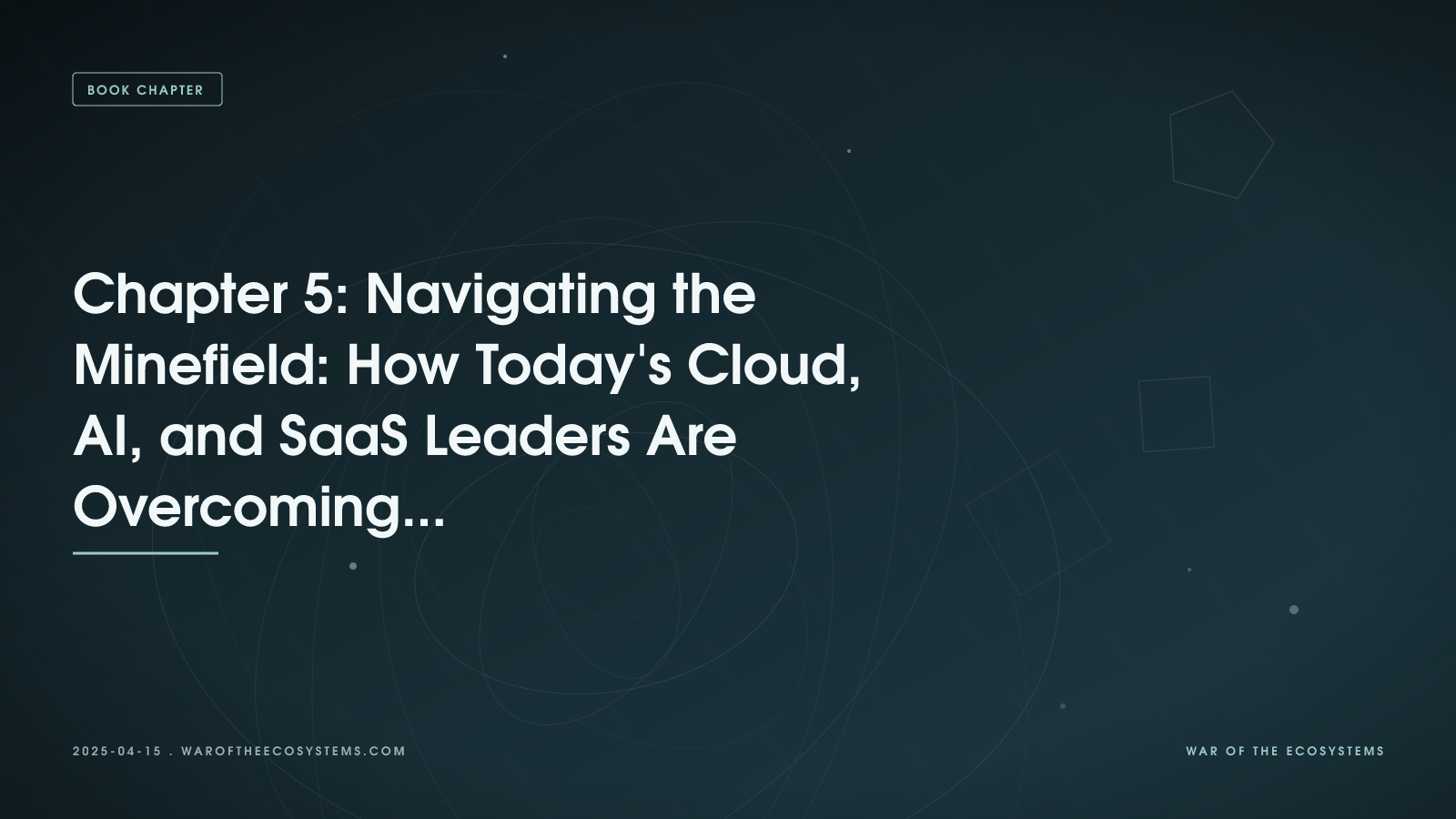 BOOK CHAPTER

Chapter 5: Navigating the Minefield: How Today's Cloud, AI, and SaaS Leaders Are Overcoming...

2025-04-15 . WAROFTHEECOSYSTEMS.COM

WAR OF THE ECOSYSTEMS